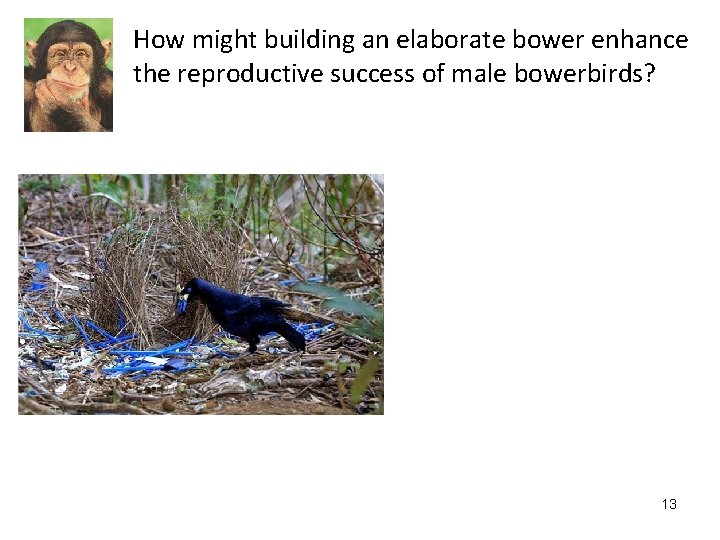 How might building an elaborate bower enhance the reproductive success of male bowerbirds?

13